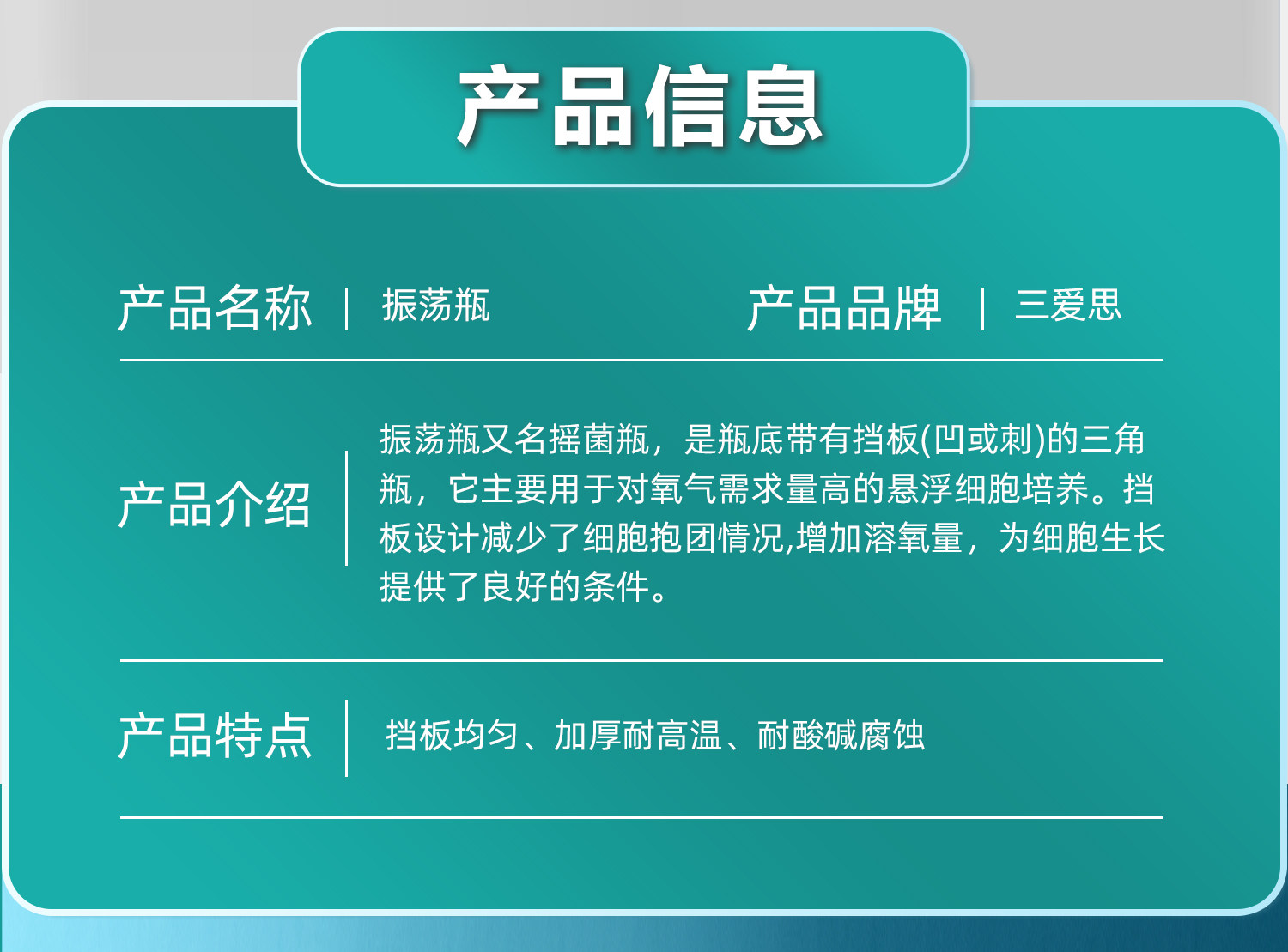 产品信息

产品名称 | 振荡瓶

产品品牌 | 三爱思

产品介绍 | 振荡瓶又名摇菌瓶，是瓶底带有挡板(凹或刺)的三角瓶，它主要用于对氧气需求量高的悬浮细胞培养。挡板设计减少了细胞抱团情况,增加溶氧量，为细胞生长提供了良好的条件。

产品特点 | 挡板均匀、加厚耐高温、耐酸碱腐蚀